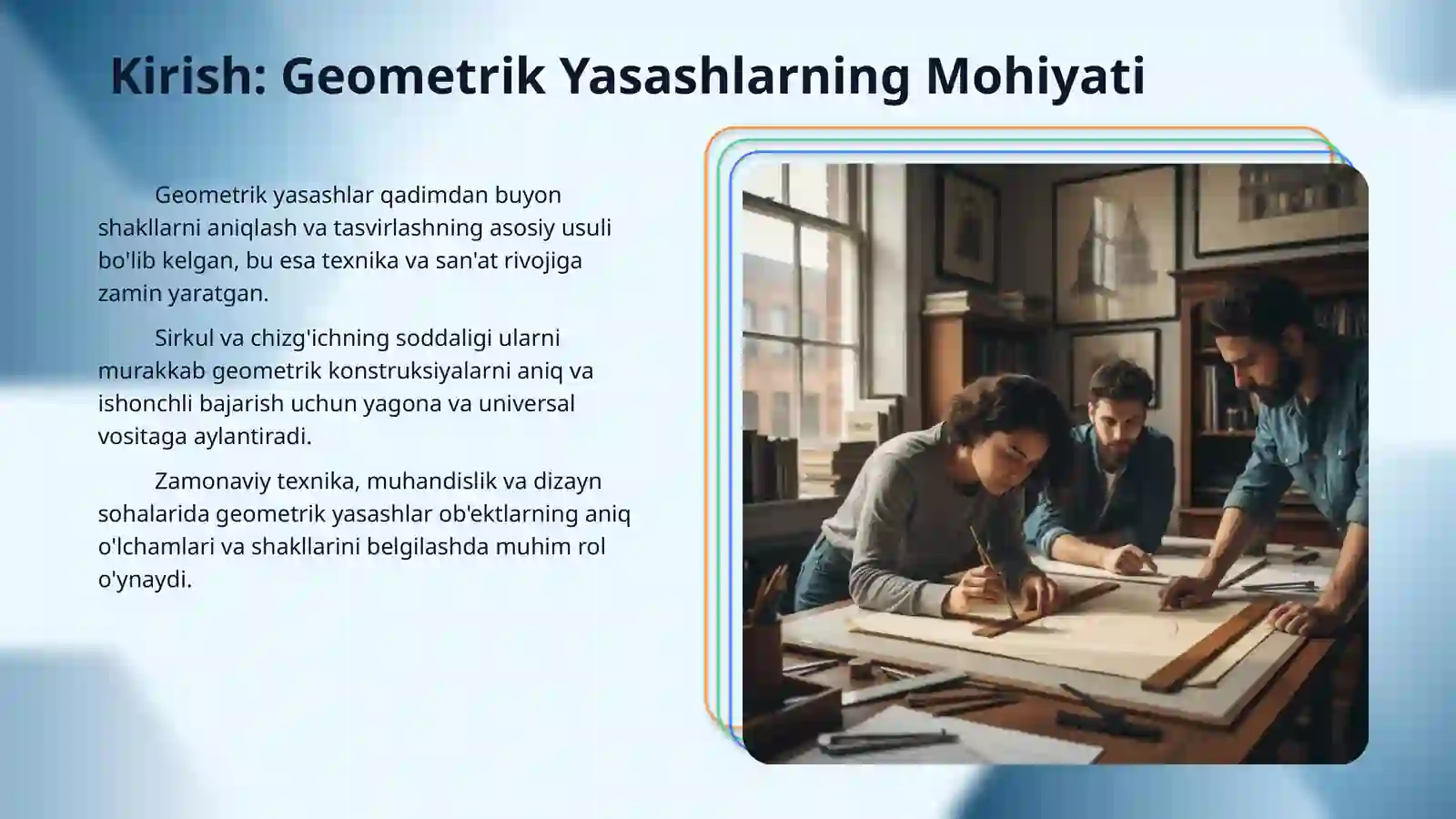 Kirish: Geometrik Yasashlarning Mohiyati

Geometrik yasashlar qadimdan buyon shakllarni aniqlash va tasvirlashning asosiy usuli bo'lib kelgan, bu esa texnika va san'at rivojiga zamin yaratgan.

Sirkul va chizg'ichning soddaligi ularni murakkab geometrik konstruksiyalarni aniq va ishonchli bajarish uchun yagona va universal vositaga aylantiradi.

Zamonaviy texnika, muhandislik va dizayn sohalarida geometrik yasashlar ob'ektlarning aniq o'lchamlari va shakllarini belgilashda muhim rol o'ynaydi.